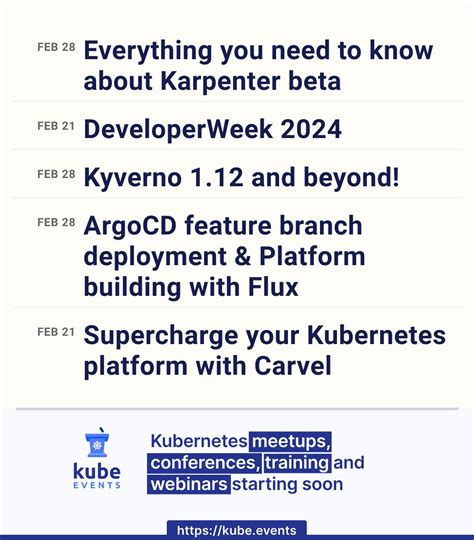 FEB 28 Everything you need to know about Karpenter beta

FEB 21 DeveloperWeek 2024

FEB 28 Kyverno 1.12 and beyond!

FEB 28 ArgoCD feature branch deployment & Platform building with Flux

FEB 21 Supercharge your Kubernetes platform with Carvel

kube EVENTS

Kubernetes meetups, conferences, training and webinars starting soon

https://kube.events